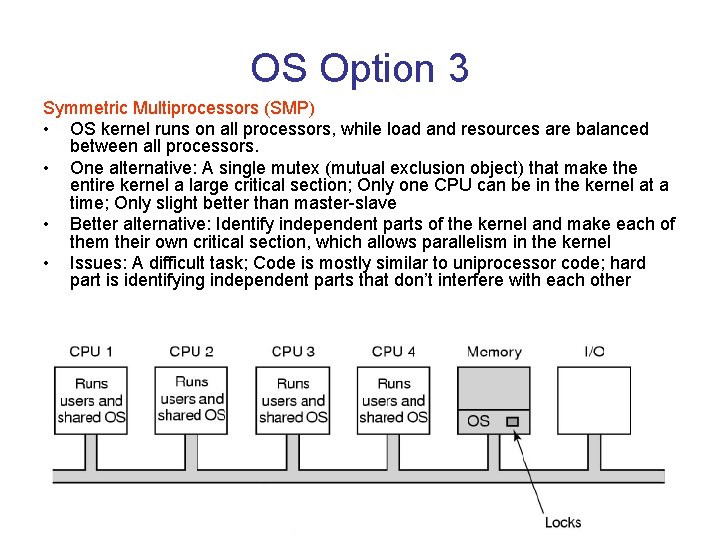 OS Option 3

Symmetric Multiprocessors (SMP)

• OS kernel runs on all processors, while load and resources are balanced between all processors.
• One alternative: A single mutex (mutual exclusion object) that make the entire kernel a large critical section; Only one CPU can be in the kernel at a time; Only slight better than master-slave
• Better alternative: Identify independent parts of the kernel and make each of them their own critical section, which allows parallelism in the kernel
• Issues: A difficult task; Code is mostly similar to uniprocessor code; hard part is identifying independent parts that don't interfere with each other

CPU 1
Runs users and shared OS
CPU 2
Runs users and shared OS
CPU 3
Runs users and shared OS
CPU 4
Runs users and shared OS
Memory
OS
I/O
Locks